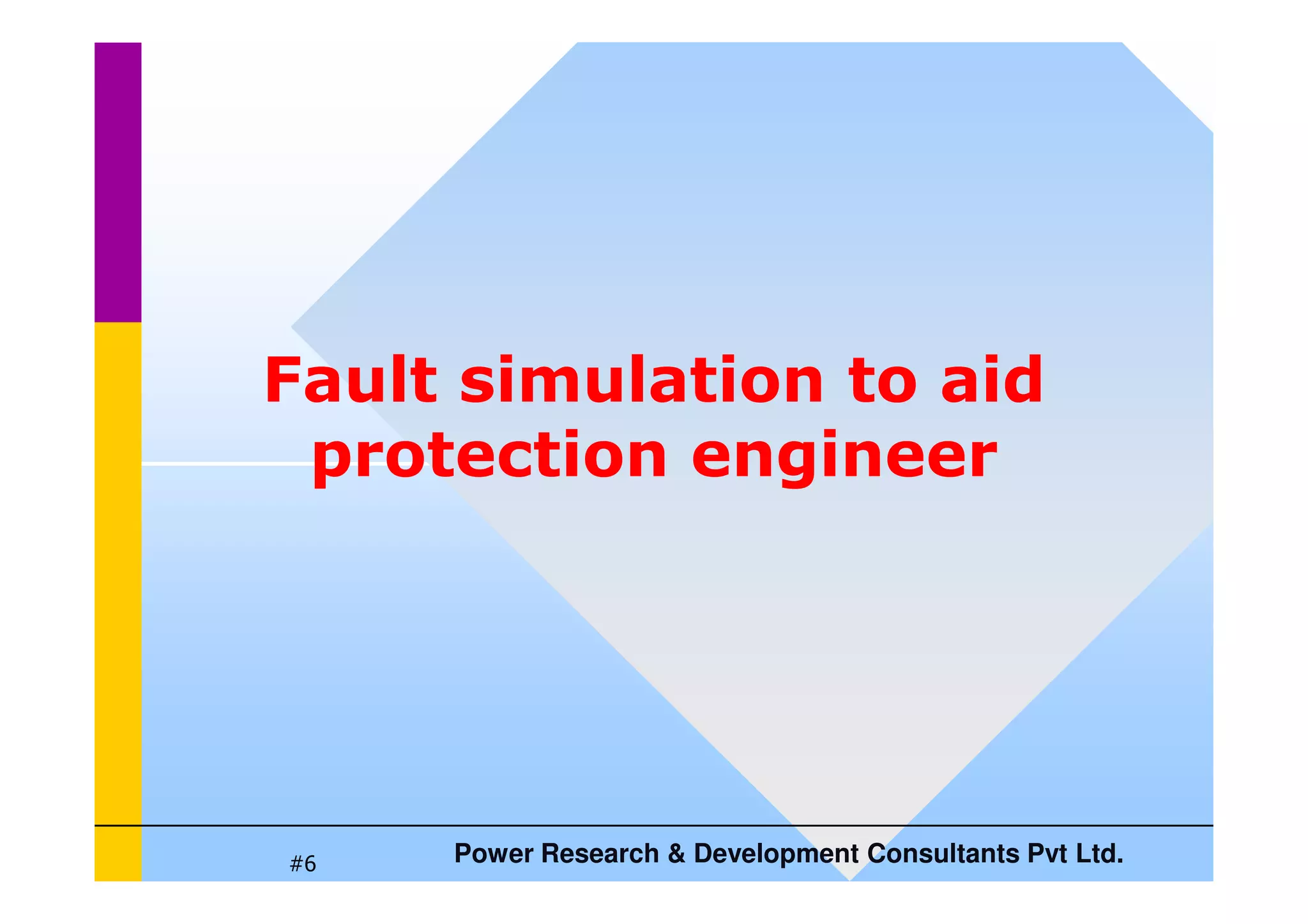 Fault simulation to aid protection engineer

#6

Power Research & Development Consultants Pvt Ltd.